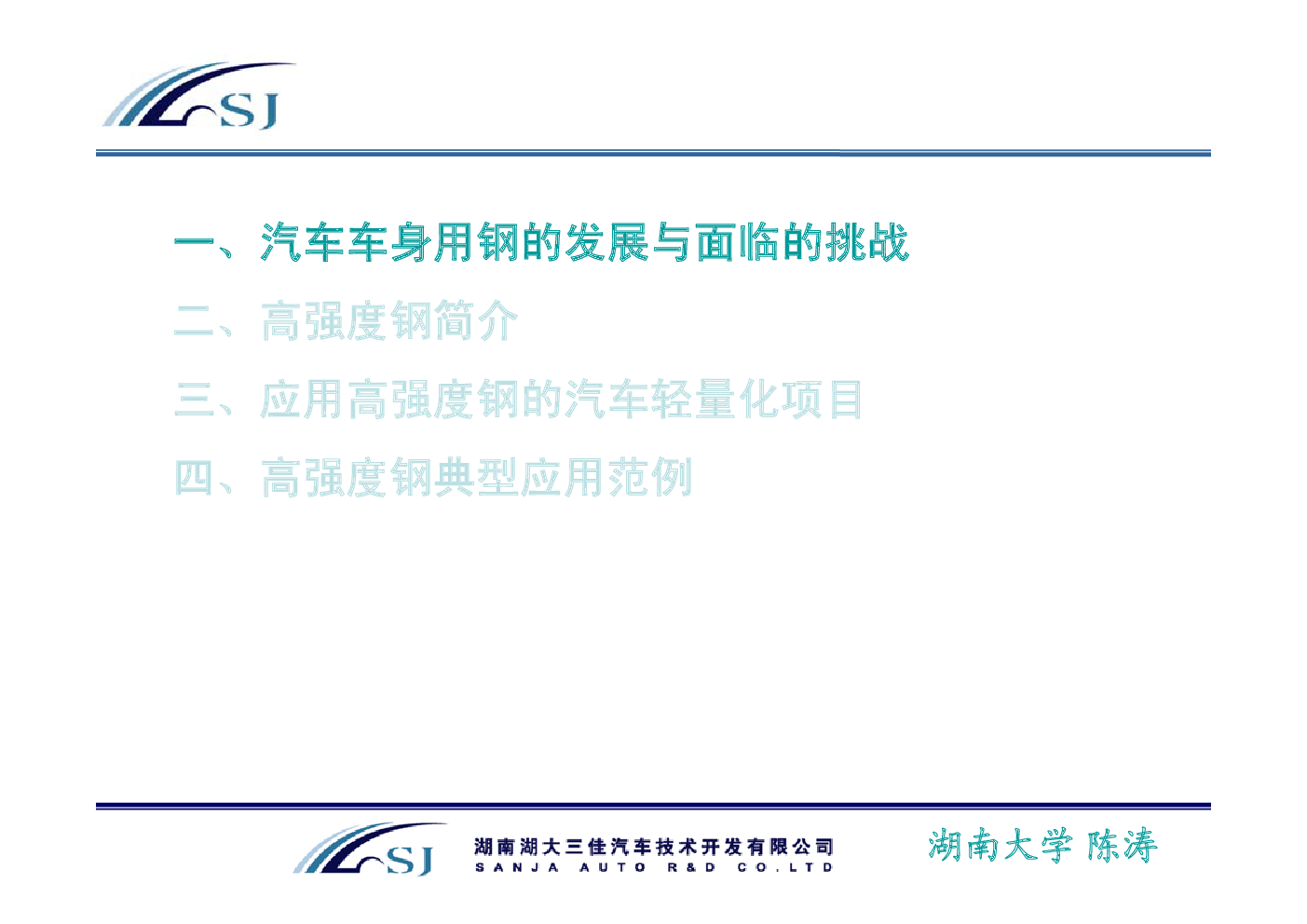 SJ

一、汽车车身用钢的发展与面临的挑战

二、高强度钢简介

三、应用高强度钢的汽车轻量化项目

四、高强度钢典型应用范例

SJ 湖南湖大三佳汽车技术开发有限公司
SANJA AUTO R&D CO.LTD

湖南大学 陈涛